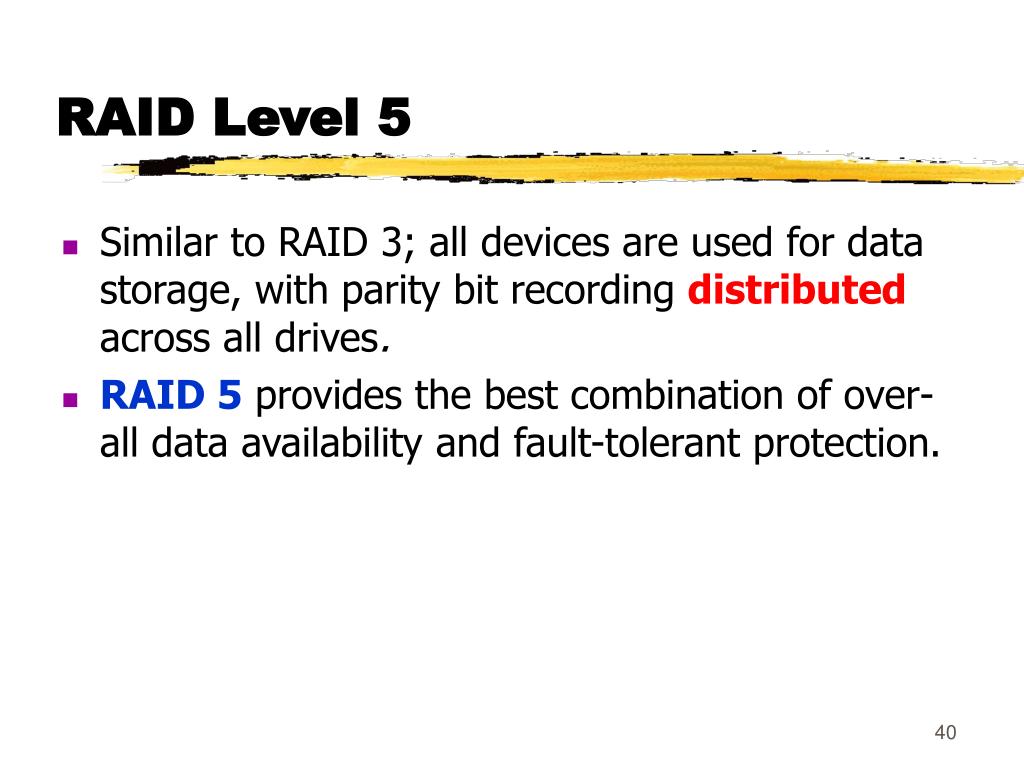 RAID Level 5

- Similar to RAID 3; all devices are used for data storage, with parity bit recording distributed across all drives.
- RAID 5 provides the best combination of over-all data availability and fault-tolerant protection.

40